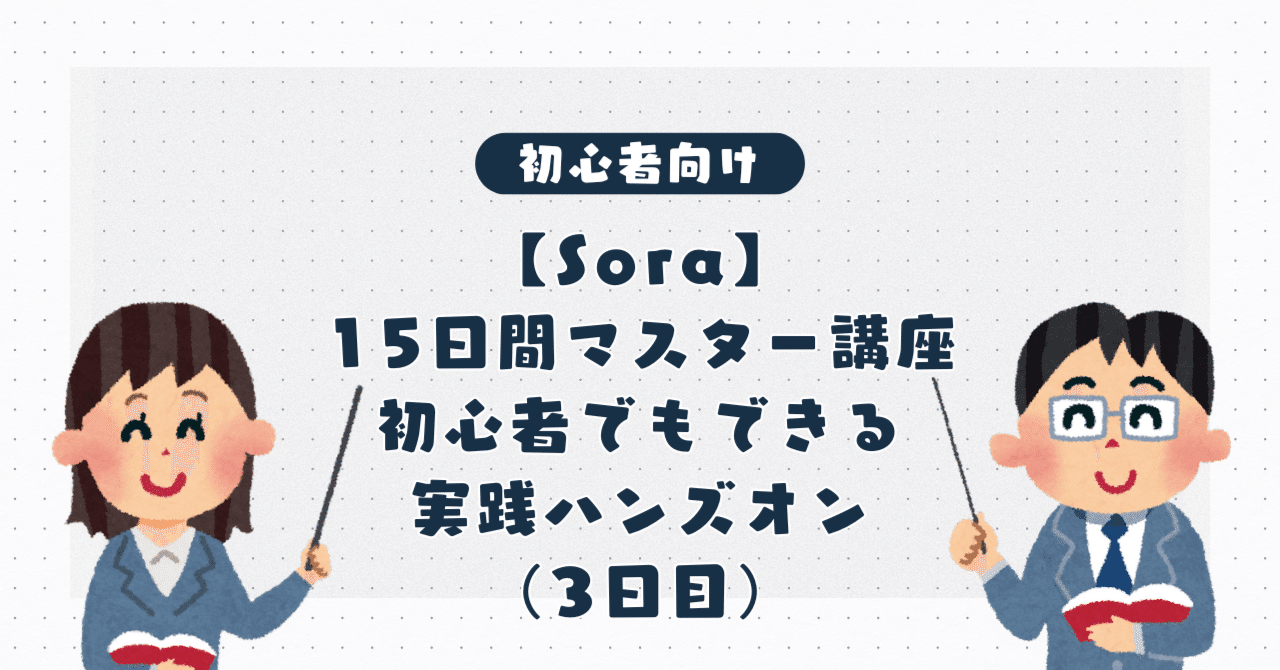 初心者向け

【Sora】
15日間マスター講座
初心者でもできる
実践ハンズオン
（3日目）